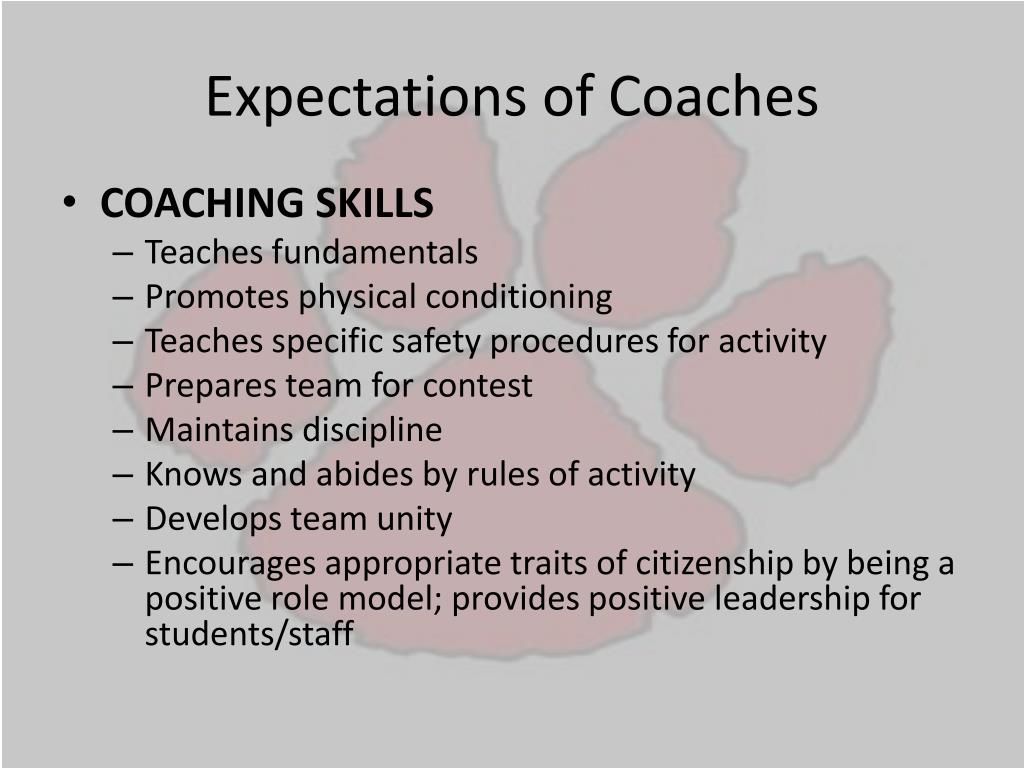 Expectations of Coaches

• COACHING SKILLS
– Teaches fundamentals
– Promotes physical conditioning
– Teaches specific safety procedures for activity
– Prepares team for contest
– Maintains discipline
– Knows and abides by rules of activity
– Develops team unity
– Encourages appropriate traits of citizenship by being a positive role model; provides positive leadership for students/staff